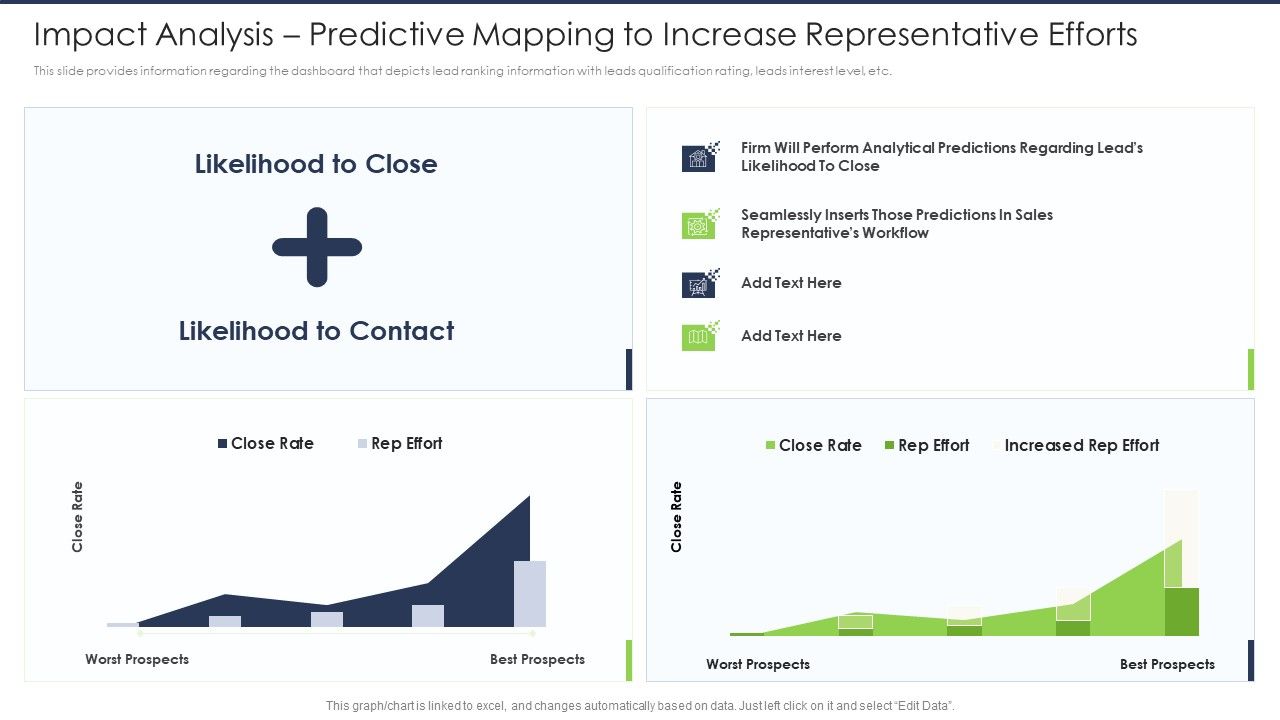 Impact Analysis – Predictive Mapping to Increase Representative Efforts

This slide provides information regarding the dashboard that depicts lead ranking information with leads qualification rating, leads interest level, etc.

Likelihood to Close

Likelihood to Contact

Firm Will Perform Analytical Predictions Regarding Lead's Likelihood To Close

Seamlessly Inserts Those Predictions In Sales Representative's Workflow

Add Text Here

Add Text Here

Close Rate Rep Effort

Close Rate

Worst Prospects

Best Prospects

Close Rate Rep Effort Increased Rep Effort

Close Rate

Worst Prospects

Best Prospects

This graph/chart is linked to excel, and changes automatically based on data. Just left click on it and select "Edit Data".